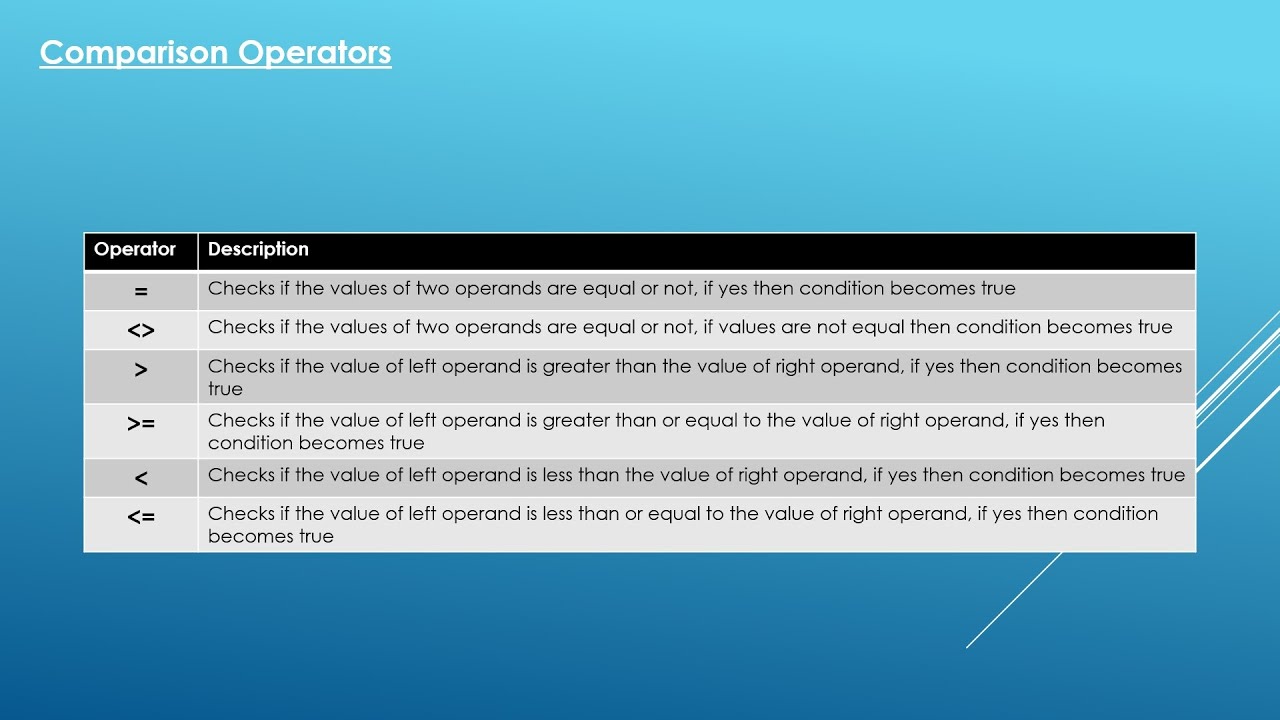 Comparison Operators

| Operator | Description |
|---|---|
| = | Checks if the values of two operands are equal or not, if yes then condition becomes true |
| <> | Checks if the values of two operands are equal or not, if values are not equal then condition becomes true |
| > | Checks if the value of left operand is greater than the value of right operand, if yes then condition becomes true |
| >= | Checks if the value of left operand is greater than or equal to the value of right operand, if yes then condition becomes true |
| < | Checks if the value of left operand is less than the value of right operand, if yes then condition becomes true |
| <= | Checks if the value of left operand is less than or equal to the value of right operand, if yes then condition becomes true |